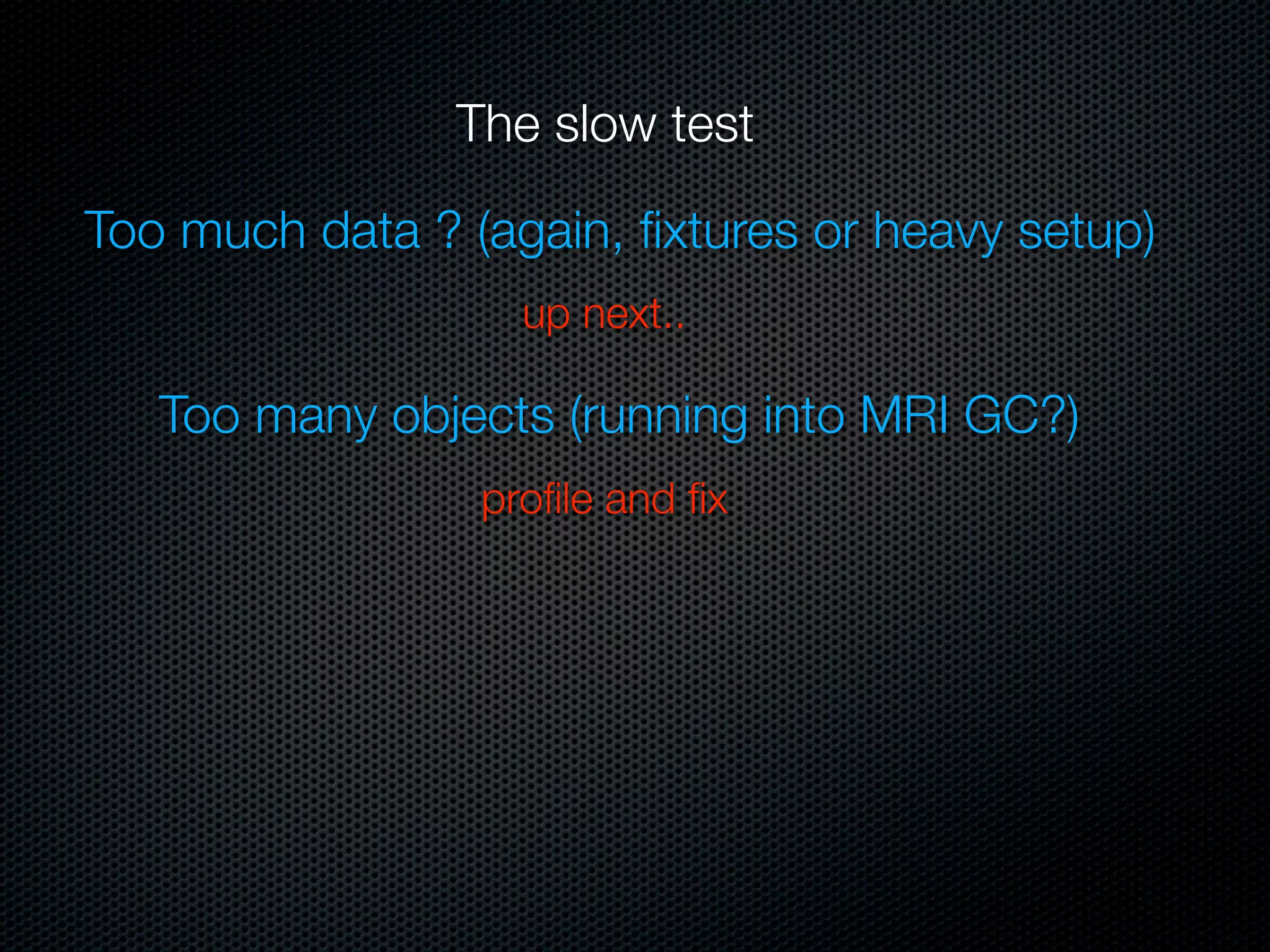 The slow test

Too much data ? (again, fixtures or heavy setup)

up next..

Too many objects (running into MRI GC?)

profile and fix